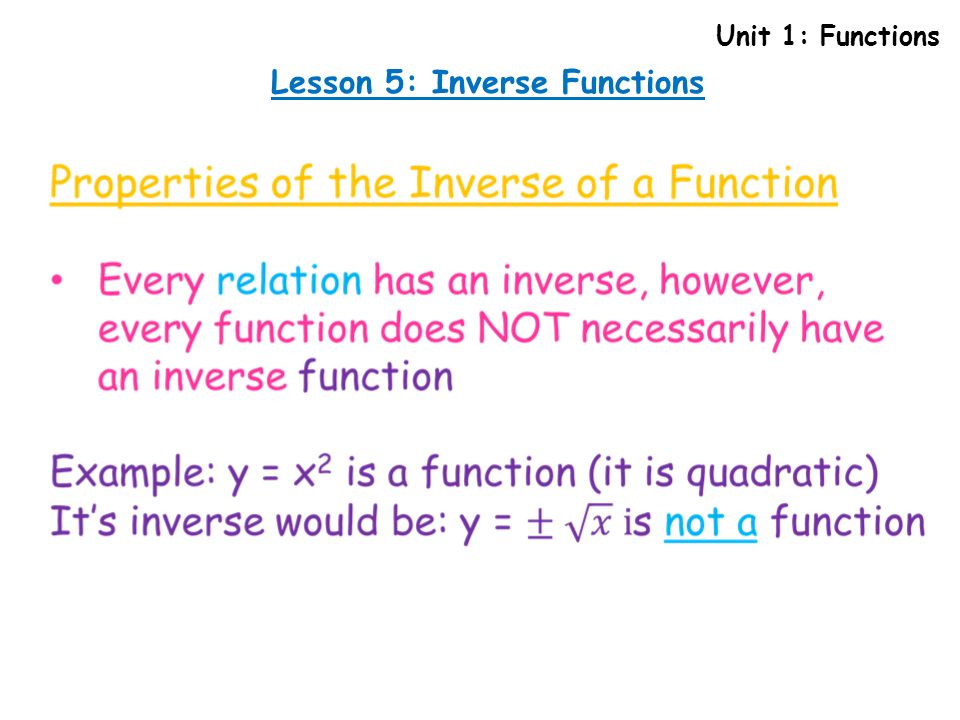 Unit 1: Functions

Lesson 5: Inverse Functions

Properties of the Inverse of a Function

• Every relation has an inverse, however, every function does NOT necessarily have an inverse function

Example: $y = x^2$ is a function (it is quadratic)
It's inverse would be: $y = \pm\sqrt{x}$ is not a function